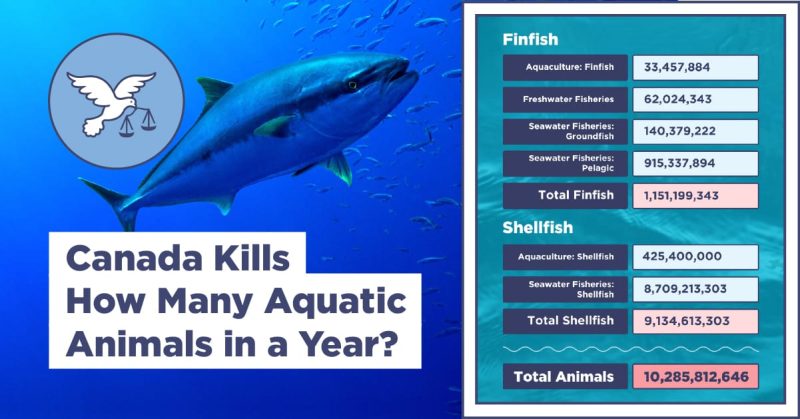 Canada Kills How Many Aquatic Animals in a Year?

Finfish

| Aquaculture: Finfish | 33,457,884 |
|---|---|
| Freshwater Fisheries | 62,024,343 |
| Seawater Fisheries: Groundfish | 140,379,222 |
| Seawater Fisheries: Pelagic | 915,337,894 |
| Total Finfish | 1,151,199,343 |

Shellfish

| Aquaculture: Shellfish | 425,400,000 |
|---|---|
| Seawater Fisheries: Shellfish | 8,709,213,303 |
| Total Shellfish | 9,134,613,303 |

| Total Animals | 10,285,812,646 |
|---|---|